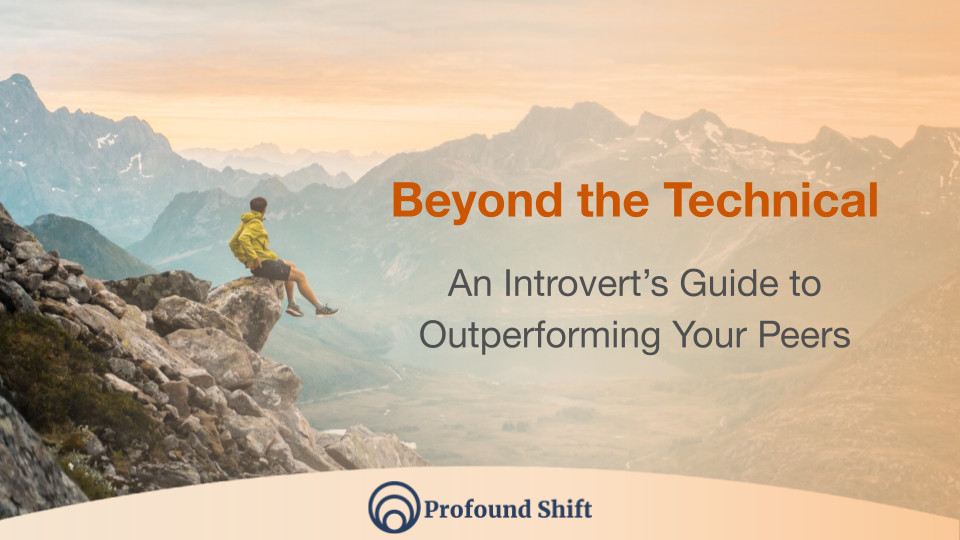 Beyond the Technical

An Introvert's Guide to Outperforming Your Peers

Profound Shift